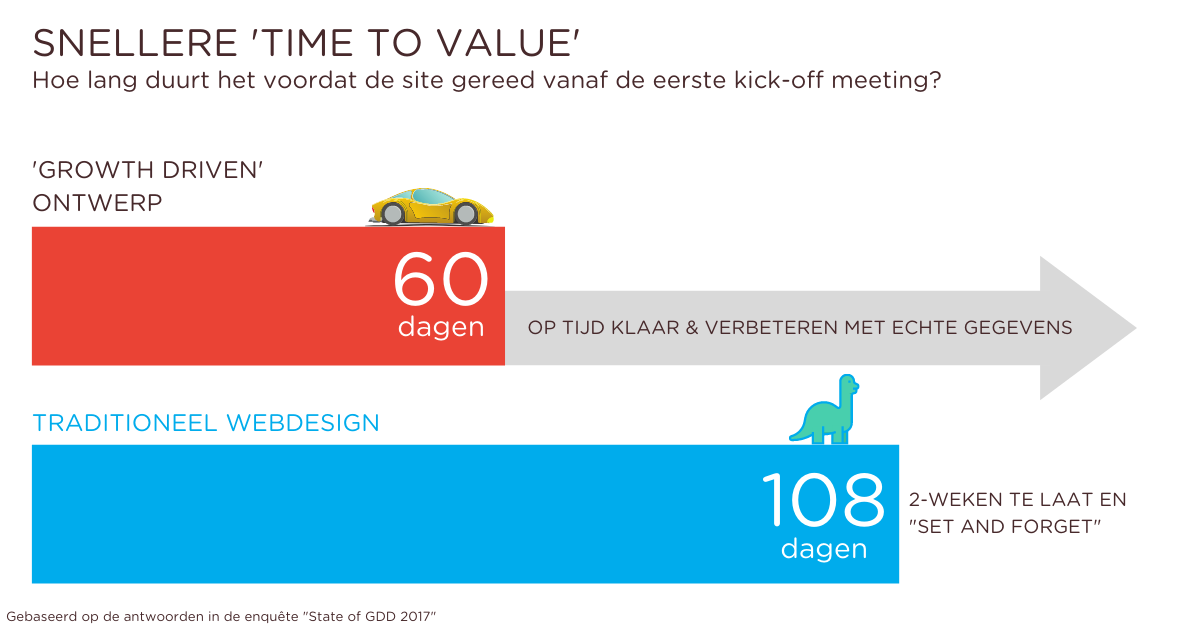 SNELLERE 'TIME TO VALUE'
Hoe lang duurt het voordat de site gereed vanaf de eerste kick-off meeting?

'GROWTH DRIVEN' ONTWERP

60
dagen

OP TIJD KLAAR & VERBETEREN MET ECHTE GEGEVENS

TRADITIONEEL WEBDESIGN

108
dagen

2-WEKEN TE LAAT EN "SET AND FORGET"

Gebaseerd op de antwoorden in de enquête "State of GDD 2017"